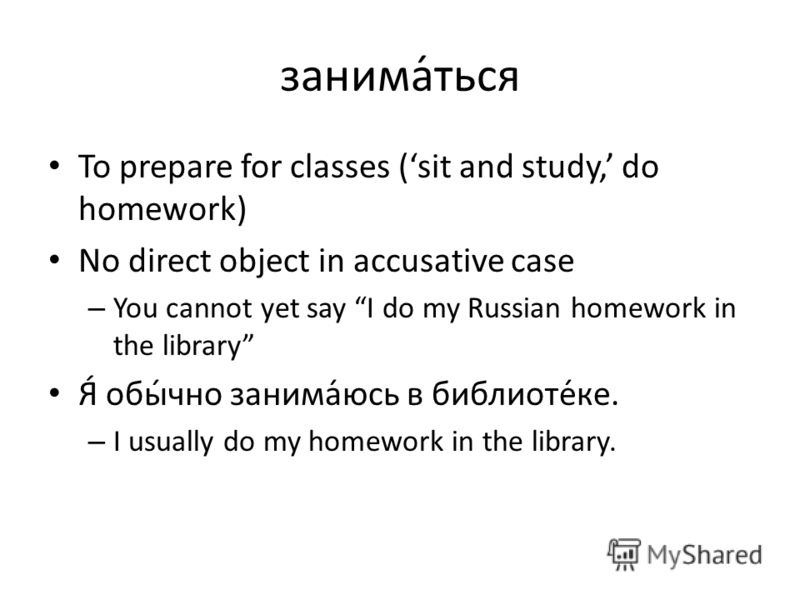 занима́ться

• To prepare for classes (‘sit and study,’ do homework)
• No direct object in accusative case
– You cannot yet say “I do my Russian homework in the library”
• Я́ обы́чно занима́юсь в библиоте́ке.
– I usually do my homework in the library.

MyShared